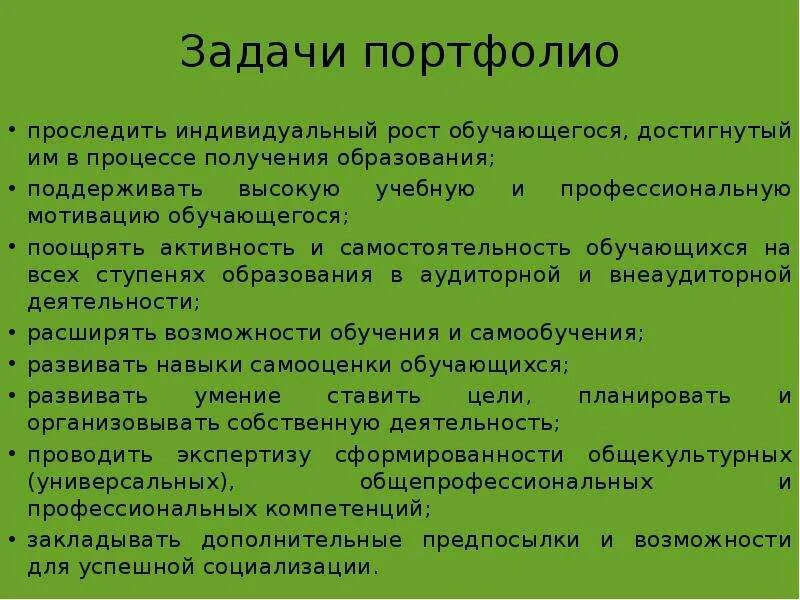 Задачи портфолио

• проследить индивидуальный рост обучающегося, достигнутый им в процессе получения образования;
• поддерживать высокую учебную и профессиональную мотивацию обучающегося;
• поощрять активность и самостоятельность обучающихся на всех ступенях образования в аудиторной и внеаудиторной деятельности;
• расширять возможности обучения и самообучения;
• развивать навыки самооценки обучающихся;
• развивать умение ставить цели, планировать и организовывать собственную деятельность;
• проводить экспертизу сформированности общекультурных (универсальных), общепрофессиональных и профессиональных компетенций;
• закладывать дополнительные предпосылки и возможности для успешной социализации.